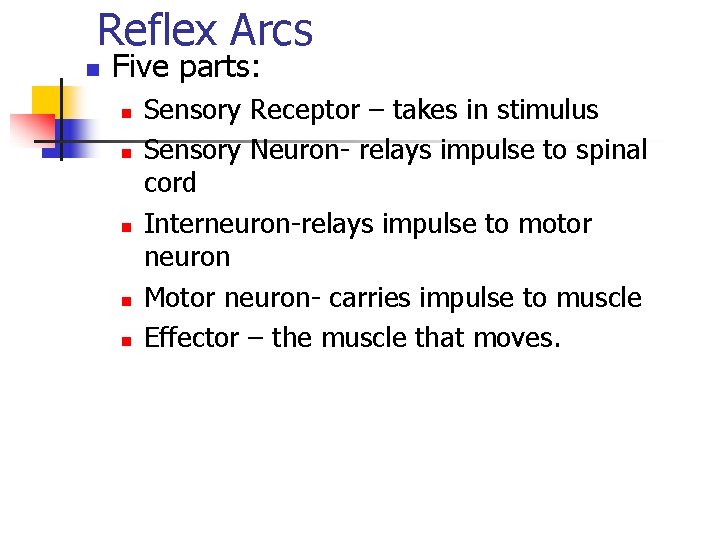 Reflex Arcs

Five parts:

Sensory Receptor – takes in stimulus

Sensory Neuron- relays impulse to spinal cord

Interneuron-relays impulse to motor neuron

Motor neuron- carries impulse to muscle

Effector – the muscle that moves.